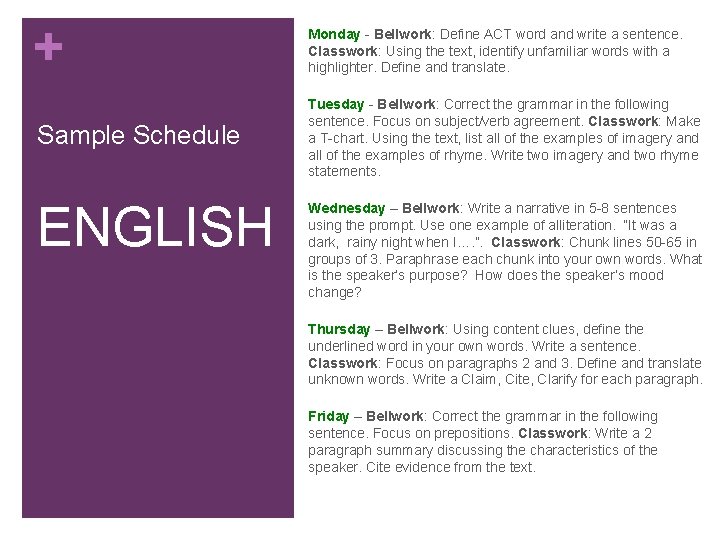 +

Sample Schedule

ENGLISH

Monday - Bellwork: Define ACT word and write a sentence. Classwork: Using the text, identify unfamiliar words with a highlighter. Define and translate.

Tuesday - Bellwork: Correct the grammar in the following sentence. Focus on subject/verb agreement. Classwork: Make a T-chart. Using the text, list all of the examples of imagery and all of the examples of rhyme. Write two imagery and two rhyme statements.

Wednesday – Bellwork: Write a narrative in 5-8 sentences using the prompt. Use one example of alliteration. "It was a dark, rainy night when I….". Classwork: Chunk lines 50-65 in groups of 3. Paraphrase each chunk into your own words. What is the speaker's purpose? How does the speaker's mood change?

Thursday – Bellwork: Using content clues, define the underlined word in your own words. Write a sentence. Classwork: Focus on paragraphs 2 and 3. Define and translate unknown words. Write a Claim, Cite, Clarify for each paragraph.

Friday – Bellwork: Correct the grammar in the following sentence. Focus on prepositions. Classwork: Write a 2 paragraph summary discussing the characteristics of the speaker. Cite evidence from the text.